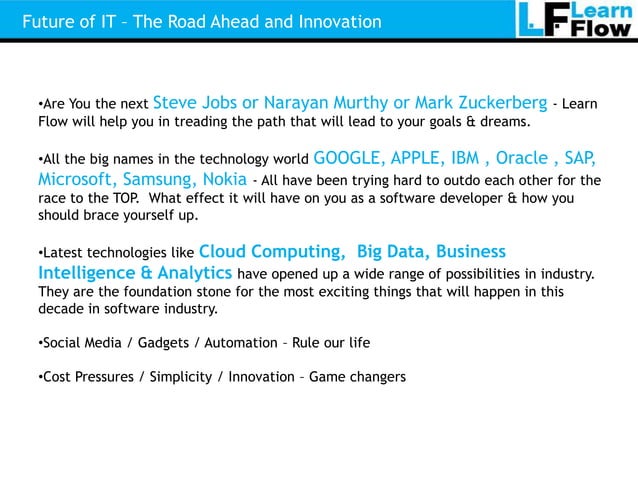 Future of IT – The Road Ahead and Innovation

LF Learn Flow

•Are You the next Steve Jobs or Narayan Murthy or Mark Zuckerberg - Learn Flow will help you in treading the path that will lead to your goals & dreams.

•All the big names in the technology world GOOGLE, APPLE, IBM , Oracle , SAP, Microsoft, Samsung, Nokia - All have been trying hard to outdo each other for the race to the TOP. What effect it will have on you as a software developer & how you should brace yourself up.

•Latest technologies like Cloud Computing, Big Data, Business Intelligence & Analytics have opened up a wide range of possibilities in industry. They are the foundation stone for the most exciting things that will happen in this decade in software industry.

•Social Media / Gadgets / Automation – Rule our life

•Cost Pressures / Simplicity / Innovation – Game changers